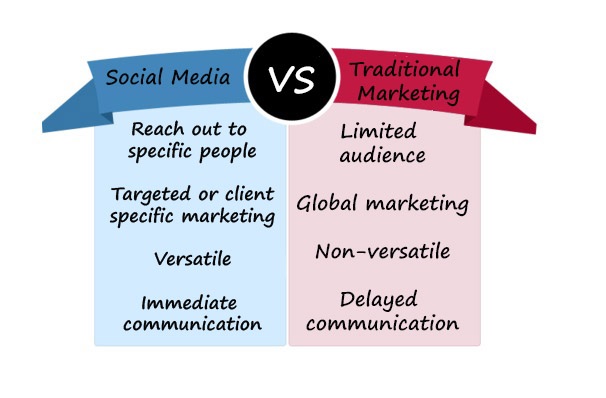 Social Media

VS

Traditional Marketing

Reach out to specific people

Targeted or client specific marketing

Versatile

Immediate communication

Limited audience

Global marketing

Non-versatile

Delayed communication